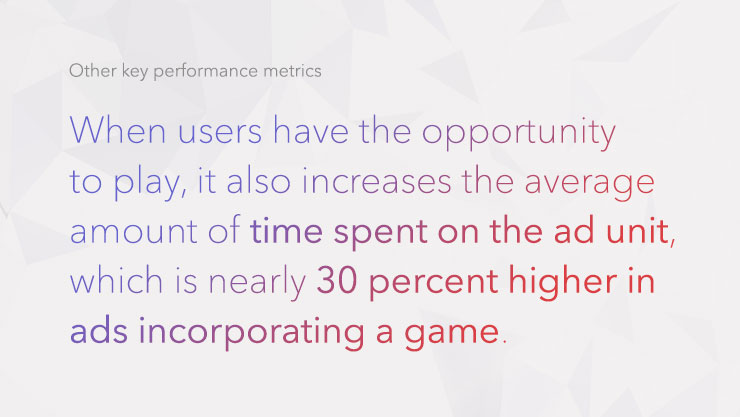 Other key performance metrics

When users have the opportunity to play, it also increases the average amount of time spent on the ad unit, which is nearly 30 percent higher in ads incorporating a game.